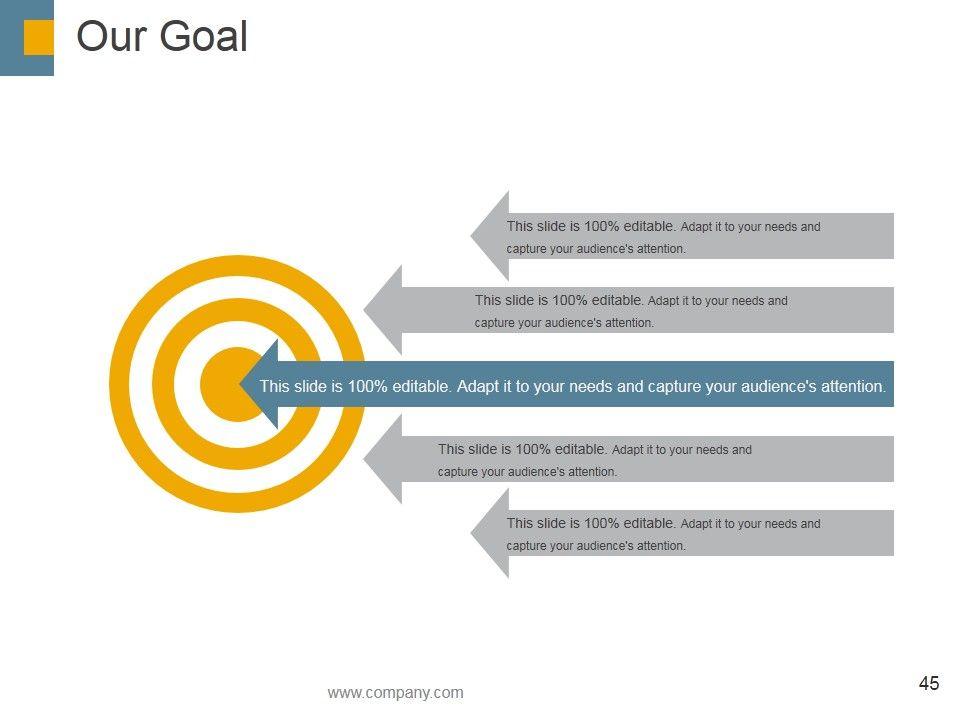 Our Goal

This slide is 100% editable. Adapt it to your needs and capture your audience's attention.

This slide is 100% editable. Adapt it to your needs and capture your audience's attention.

This slide is 100% editable. Adapt it to your needs and capture your audience's attention.

This slide is 100% editable. Adapt it to your needs and capture your audience's attention.

This slide is 100% editable. Adapt it to your needs and capture your audience's attention.

www.company.com

45